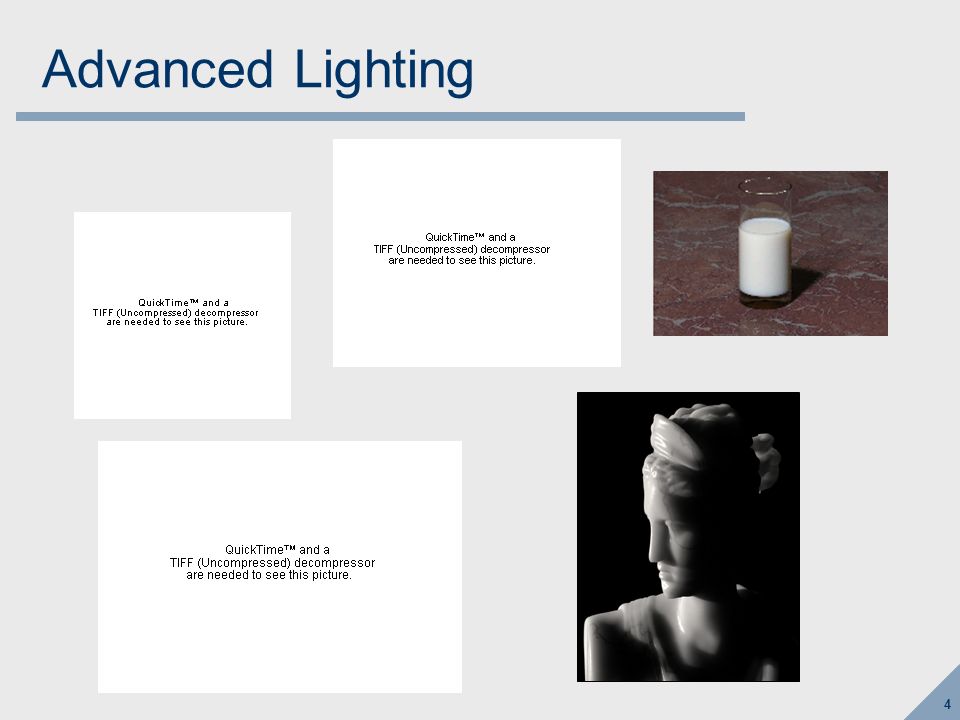 Advanced Lighting

QuickTime™ and a TIFF (Uncompressed) decompressor are needed to see this picture.

QuickTime™ and a TIFF (Uncompressed) decompressor are needed to see this picture.

QuickTime™ and a TIFF (Uncompressed) decompressor are needed to see this picture.

4